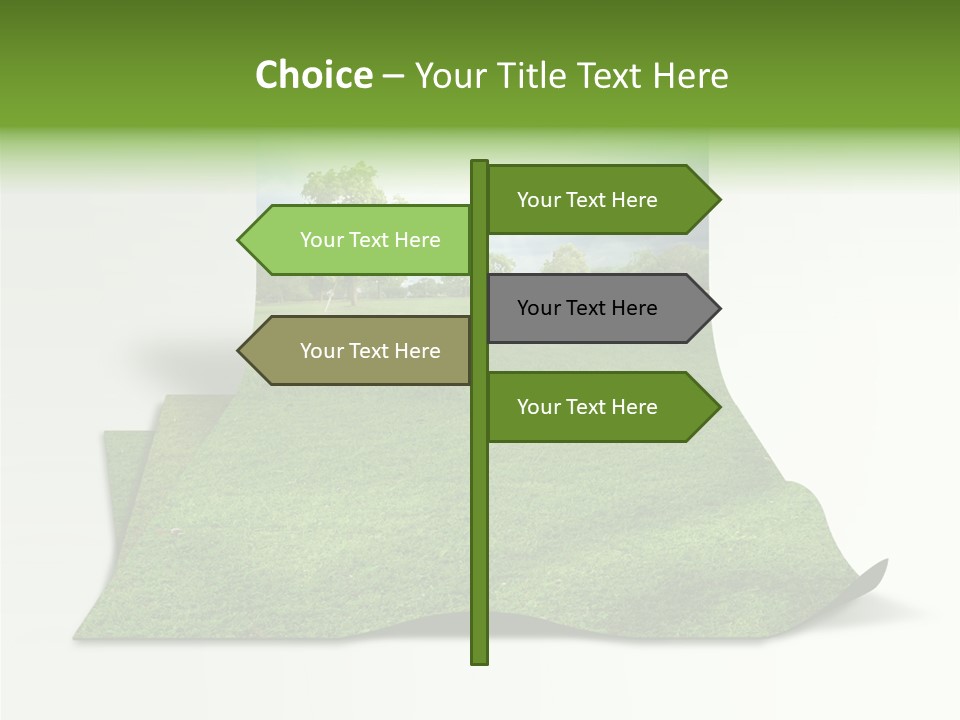 Choice – Your Title Text Here

Your Text Here

Your Text Here

Your Text Here

Your Text Here

Your Text Here